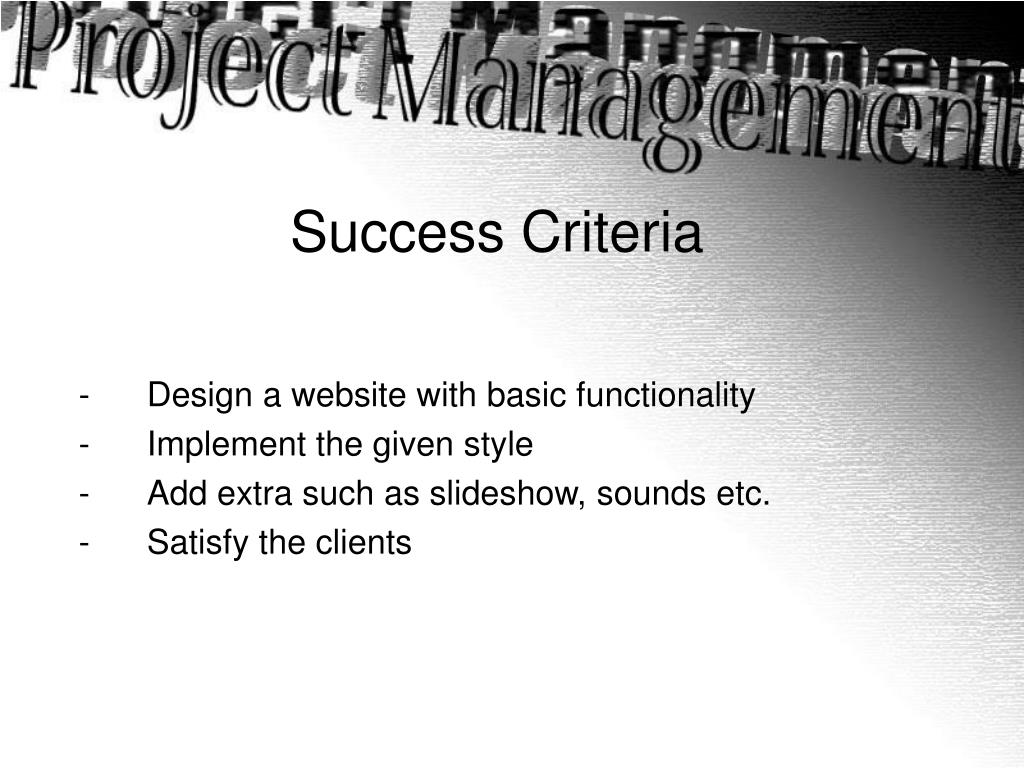 Project Management

Success Criteria

- Design a website with basic functionality
- Implement the given style
- Add extra such as slideshow, sounds etc.
- Satisfy the clients